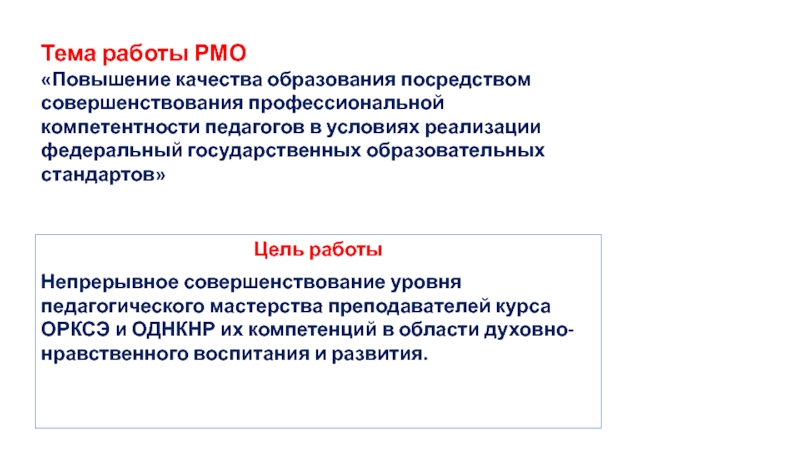 Тема работы РМО
«Повышение качества образования посредством совершенствования профессиональной компетентности педагогов в условиях реализации федеральный государственных образовательных стандартов»

Цель работы

Непрерывное совершенствование уровня педагогического мастерства преподавателей курса ОРКСЭ и ОДНКНР их компетенций в области духовно-нравственного воспитания и развития.